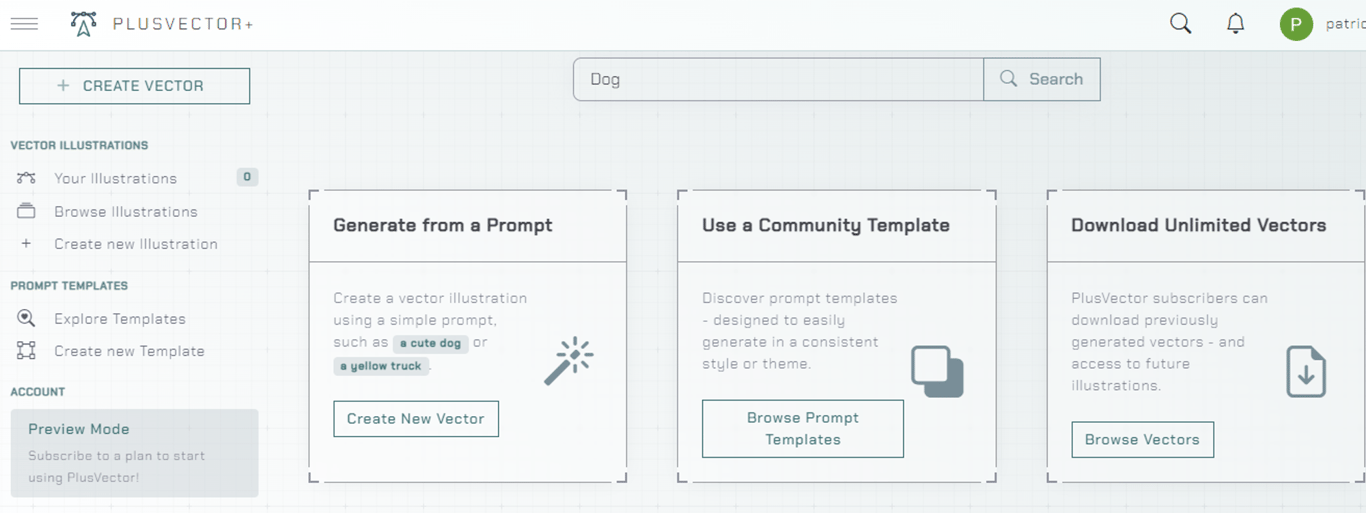 PLUSVECTOR+

P patric

+ CREATE VECTOR

Dog

Search

VECTOR ILLUSTRATIONS

Your Illustrations 0

Browse Illustrations

+ Create new Illustration

PROMPT TEMPLATES

Explore Templates

Create new Template

ACCOUNT

Preview Mode

Subscribe to a plan to start using PlusVector!

Generate from a Prompt

Create a vector illustration using a simple prompt, such as a cute dog or a yellow truck.

Create New Vector

Use a Community Template

Discover prompt templates - designed to easily generate in a consistent style or theme.

Browse Prompt Templates

Download Unlimited Vectors

PlusVector subscribers can download previously generated vectors - and access to future illustrations.

Browse Vectors